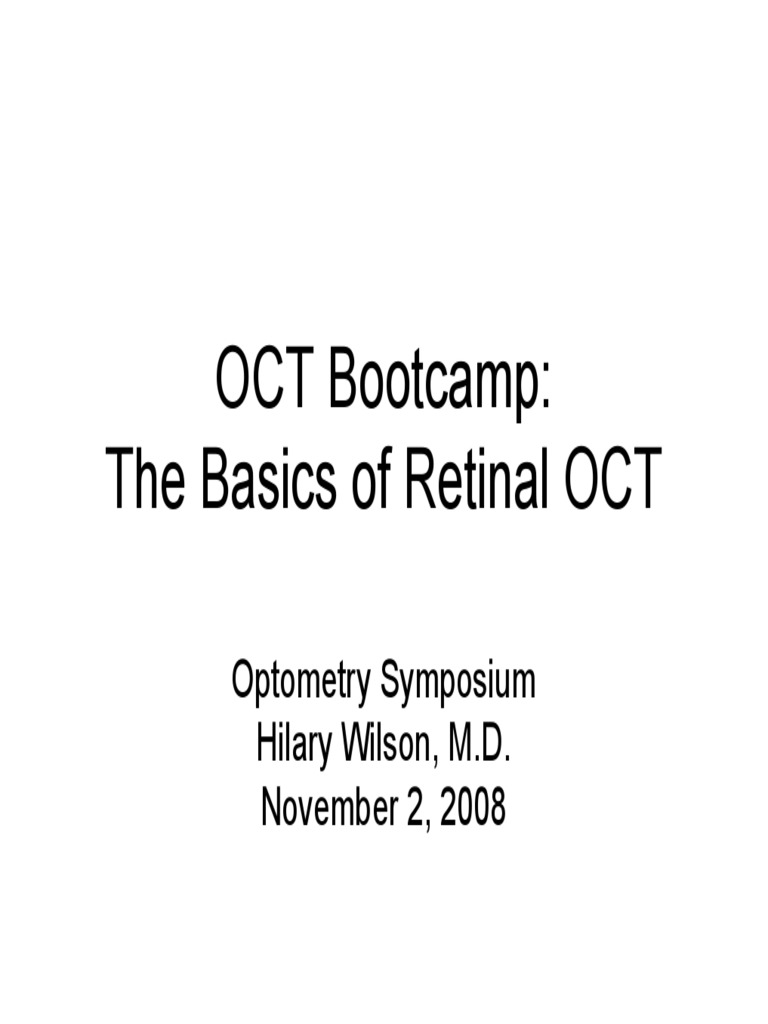 OCT Bootcamp:
The Basics of Retinal OCT

Optometry Symposium
Hilary Wilson, M.D.
November 2, 2008